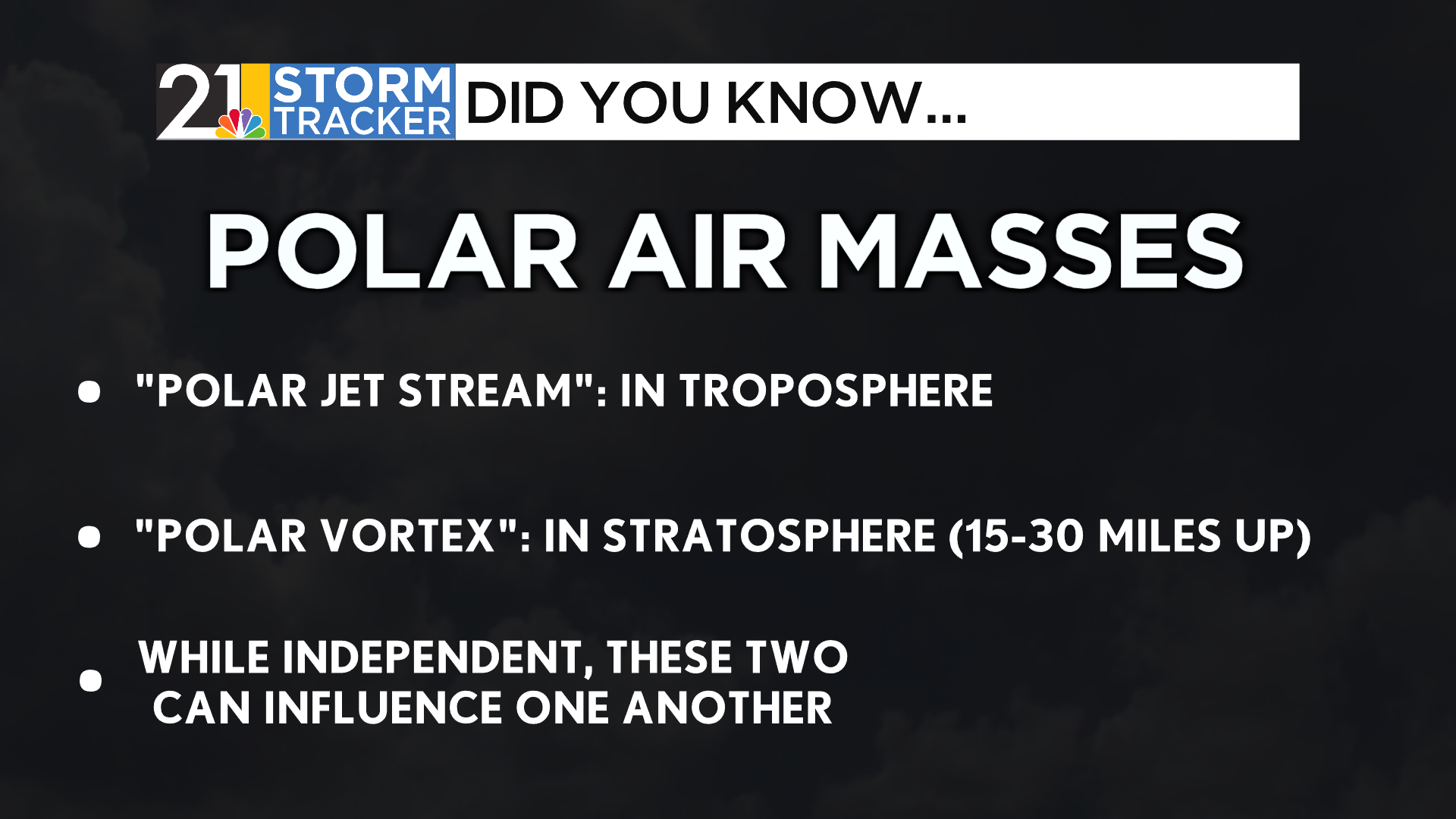 21 STORM TRACKER DID YOU KNOW...

POLAR AIR MASSES

• "POLAR JET STREAM": IN TROPOSPHERE

• "POLAR VORTEX": IN STRATOSPHERE (15-30 MILES UP)

• WHILE INDEPENDENT, THESE TWO CAN INFLUENCE ONE ANOTHER